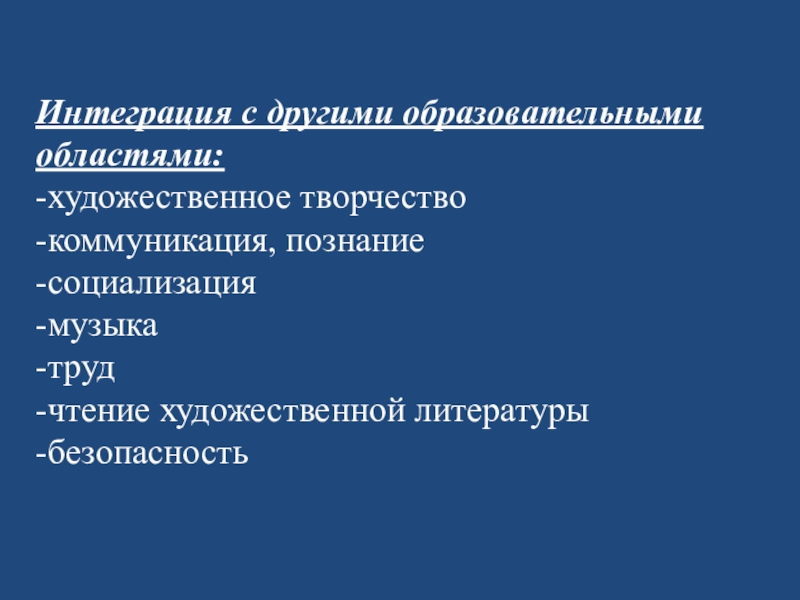 Интеграция с другими образовательными областями:
-художественное творчество
-коммуникация, познание
-социализация
-музыка
-труд
-чтение художественной литературы
-безопасность